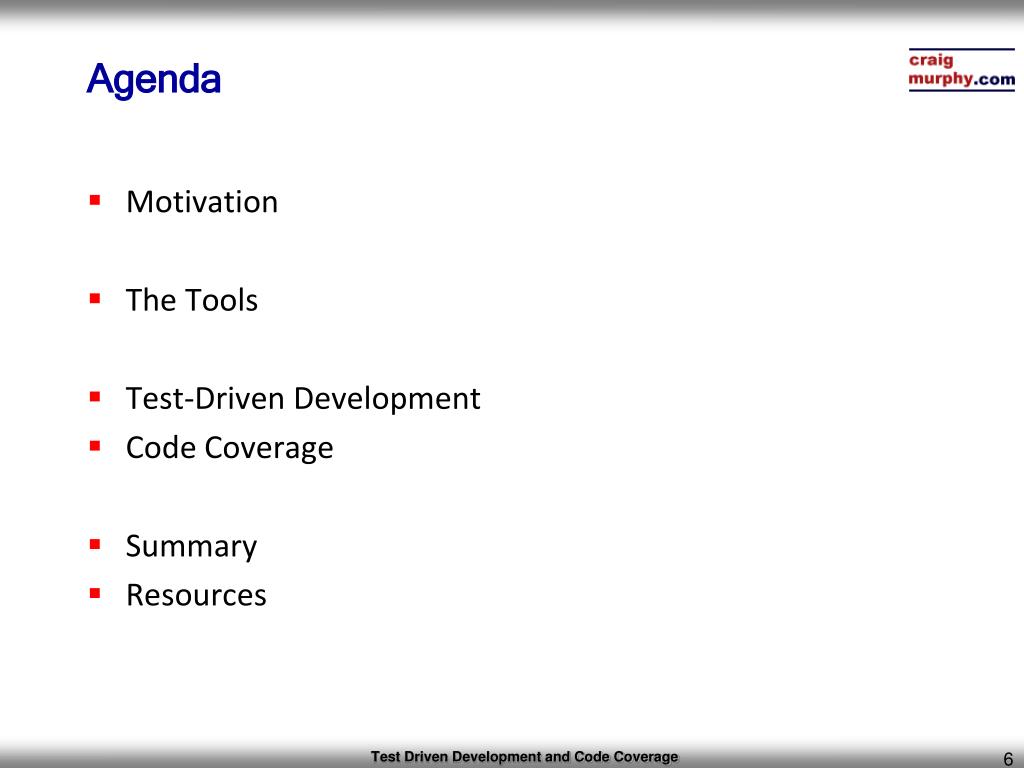 Agenda

craig
murphy.com

- Motivation

- The Tools

- Test-Driven Development
- Code Coverage

- Summary
- Resources

Test Driven Development and Code Coverage

6